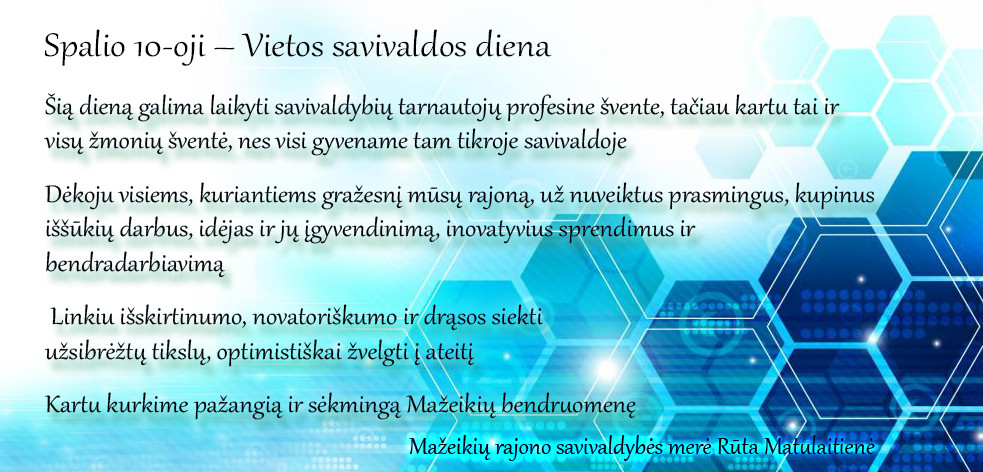 Spalio 10-oji – Vietos savivaldos diena

Šią dieną galima laikyti savivaldybių tarnautojų profesine švente, tačiau kartu tai ir visų žmonių šventė, nes visi gyvename tam tikroje savivaldoje

Dėkoju visiems, kuriantiems gražesnį mūsų rajoną, už nuveiktus prasmingus, kupinus iššūkių darbus, idėjas ir jų įgyvendinimą, inovatyvius sprendimus ir bendradarbiavimą

Linkiu išskirtinumo, novatoriškumo ir drąsos siekti užsibrėžtų tikslų, optimistiškai žvelgti į ateitį

Kartu kurkime pažangią ir sėkmingą Mažeikių bendruomenę

Mažeikių rajono savivaldybės merė Rūta Matulaitienė